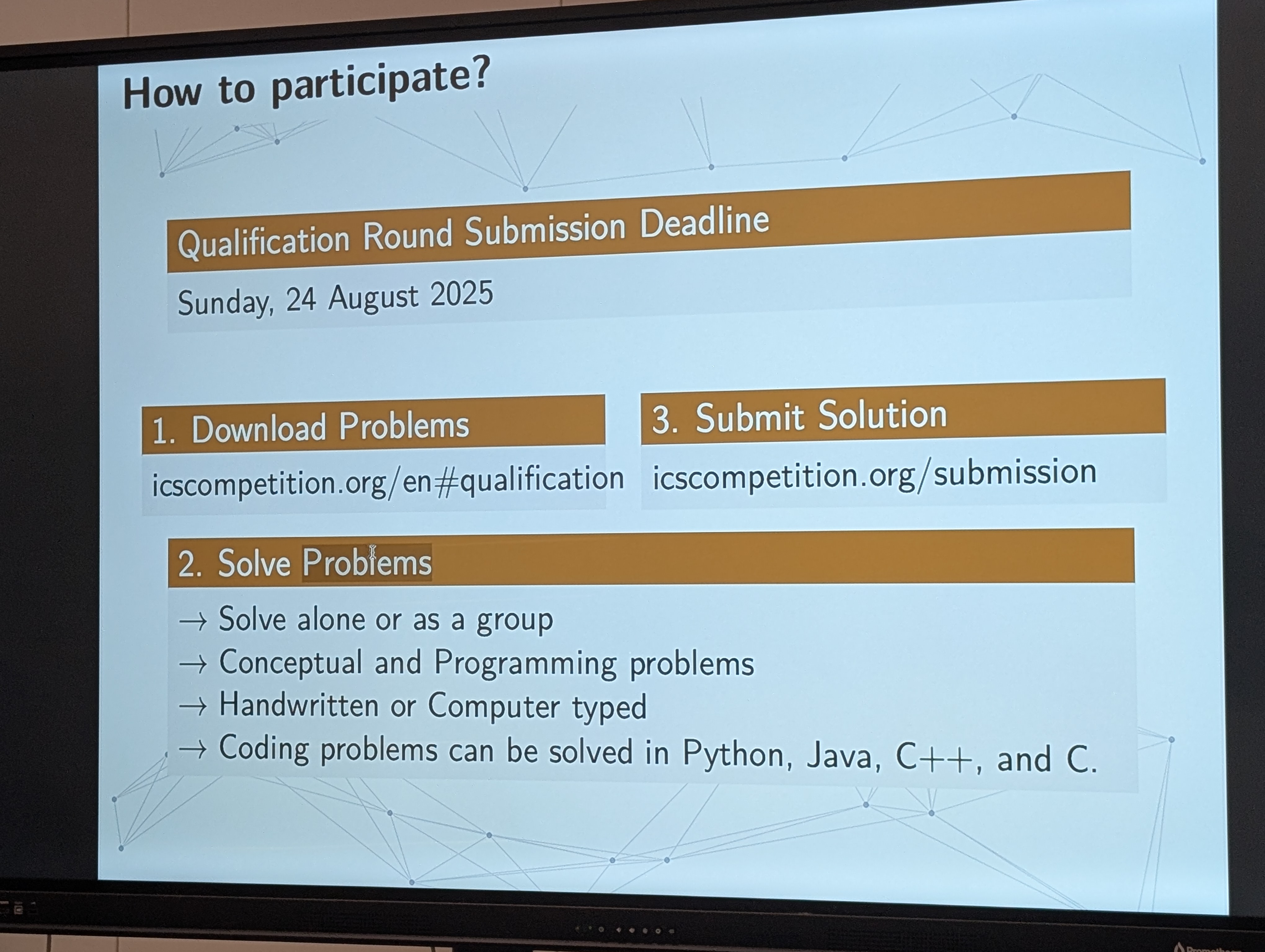 How to participate?

Qualification Round Submission Deadline

Sunday, 24 August 2025

1. Download Problems

icscompetition.org/en#qualification

3. Submit Solution

icscompetition.org/submission

2. Solve Problems

→ Solve alone or as a group
→ Conceptual and Programming problems
→ Handwritten or Computer typed
→ Coding problems can be solved in Python, Java, C++, and C.